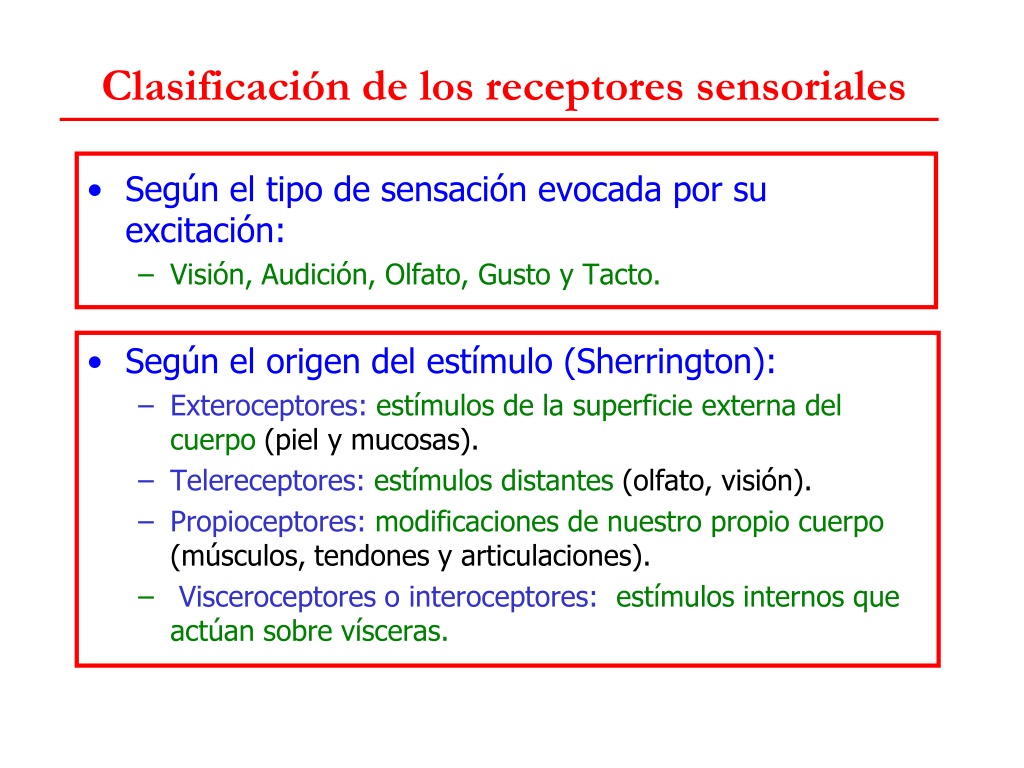 Clasificación de los receptores sensoriales

• Según el tipo de sensación evocada por su excitación:
– Visión, Audición, Olfato, Gusto y Tacto.

• Según el origen del estímulo (Sherrington):
– Exteroceptores: estímulos de la superficie externa del cuerpo (piel y mucosas).
– Telereceptores: estímulos distantes (olfato, visión).
– Propioceptores: modificaciones de nuestro propio cuerpo (músculos, tendones y articulaciones).
– Visceroceptores o interoceptores: estímulos internos que actúan sobre vísceras.